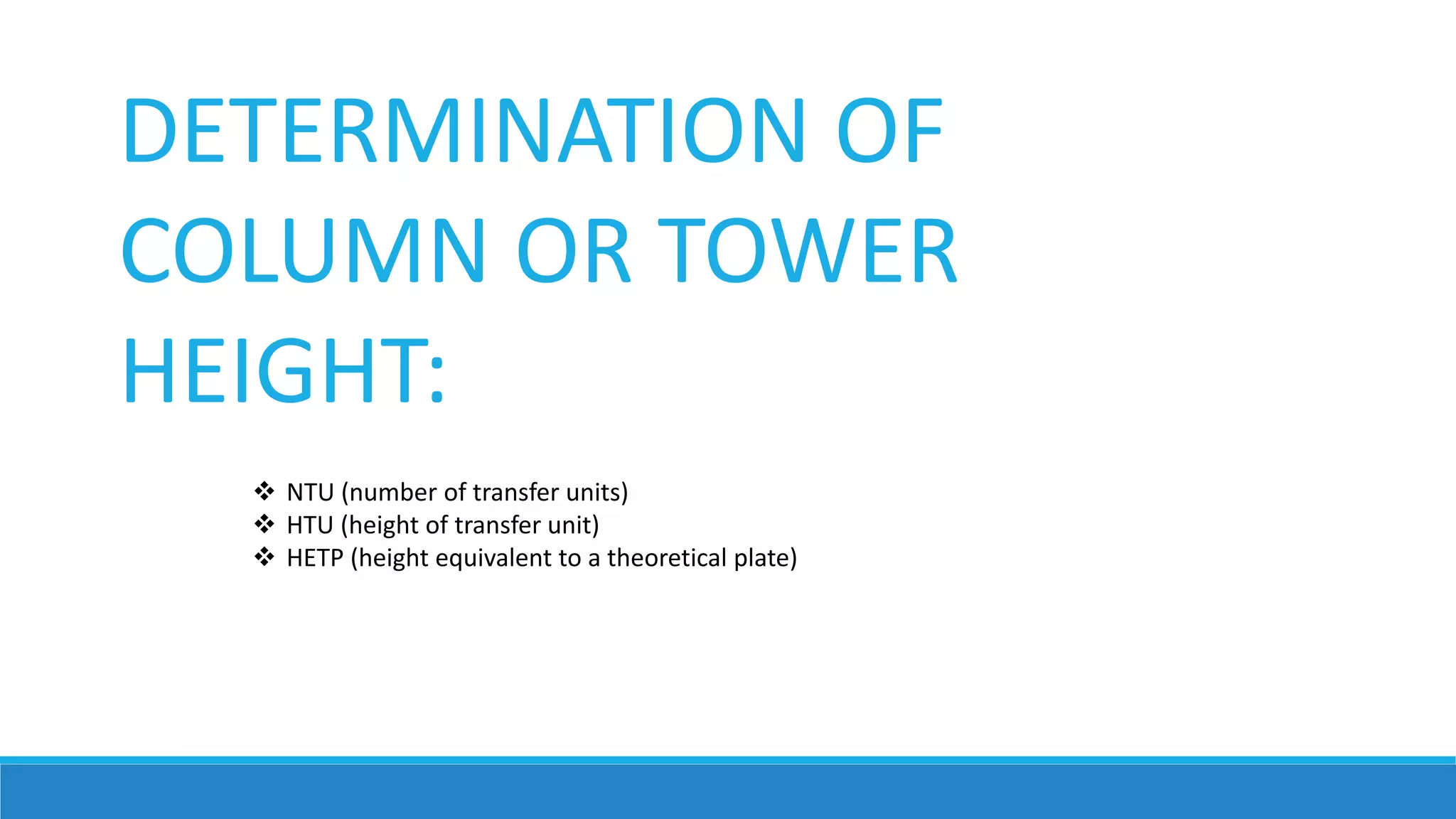 DETERMINATION OF COLUMN OR TOWER HEIGHT:

❖ NTU (number of transfer units)
❖ HTU (height of transfer unit)
❖ HETP (height equivalent to a theoretical plate)